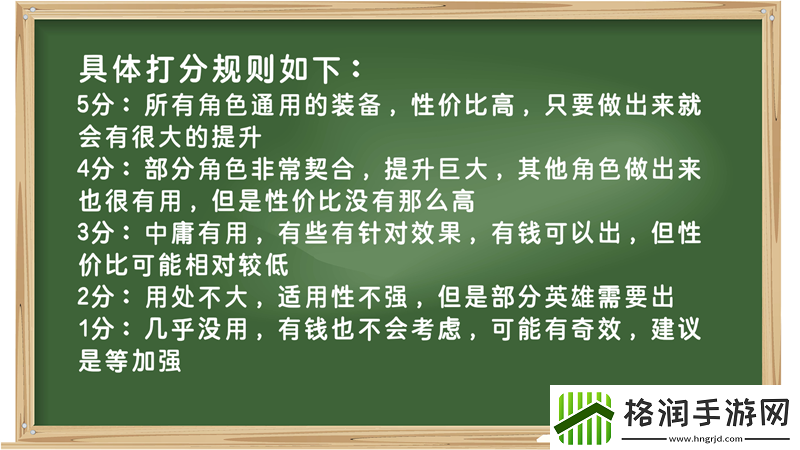 具体打分规则如下：
5分：所有角色通用的装备，性价比高，只要做出来就会有很大的提升
4分：部分角色非常契合，提升巨大，其他角色做出来也很有用，但是性价比没有那么高
3分：中庸有用，有些有针对效果，有钱可以出，但性价比可能相对较低
2分：用处不大，适用性不强，但是部分英雄需要出
1分：几乎没用，有钱也不会考虑，可能有奇效，建议是等加强

格润手游网
www.hngrjd.com